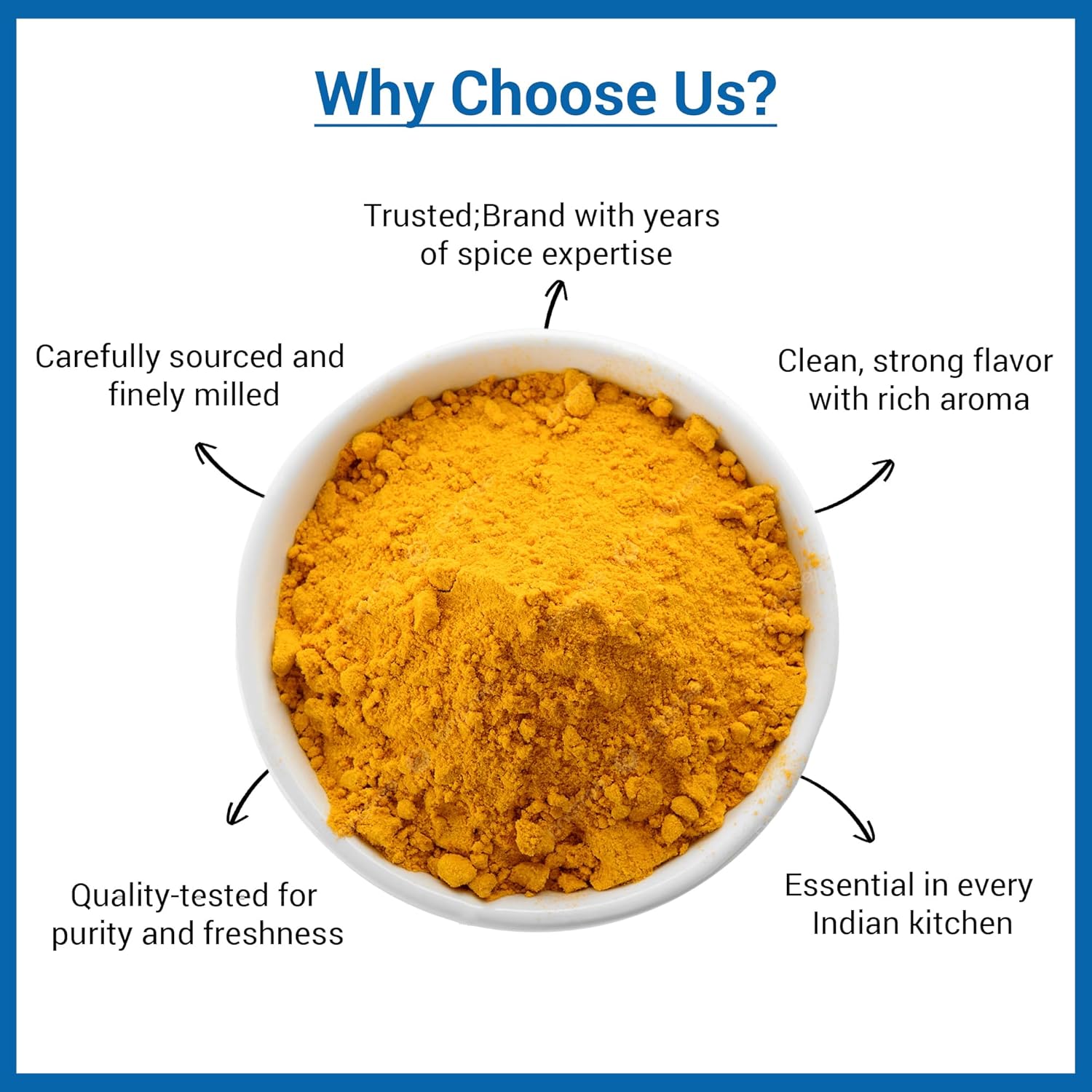 Why Choose Us?

Trusted;Brand with years of spice expertise

Carefully sourced and finely milled

Clean, strong flavor with rich aroma

Quality-tested for purity and freshness

Essential in every Indian kitchen